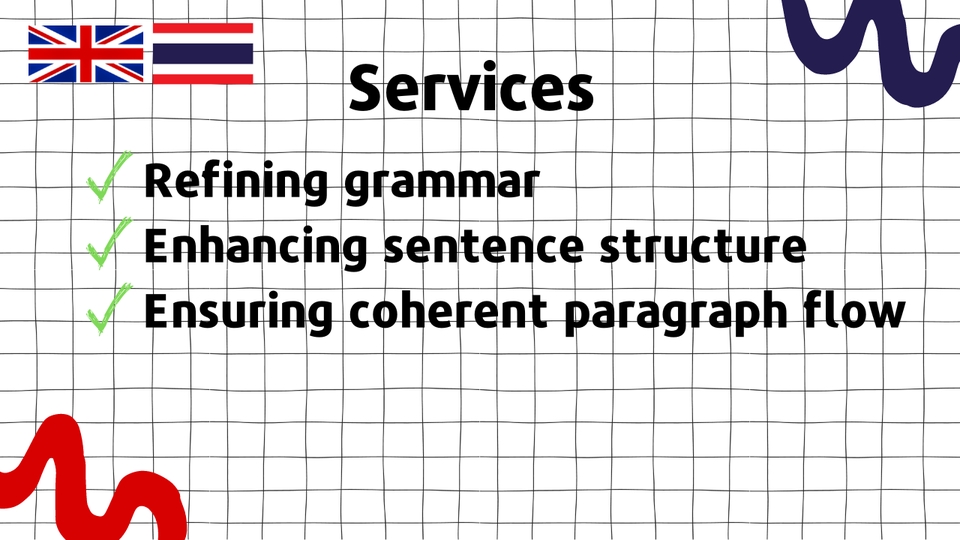 Services

Refining grammar
Enhancing sentence structure
Ensuring coherent paragraph flow